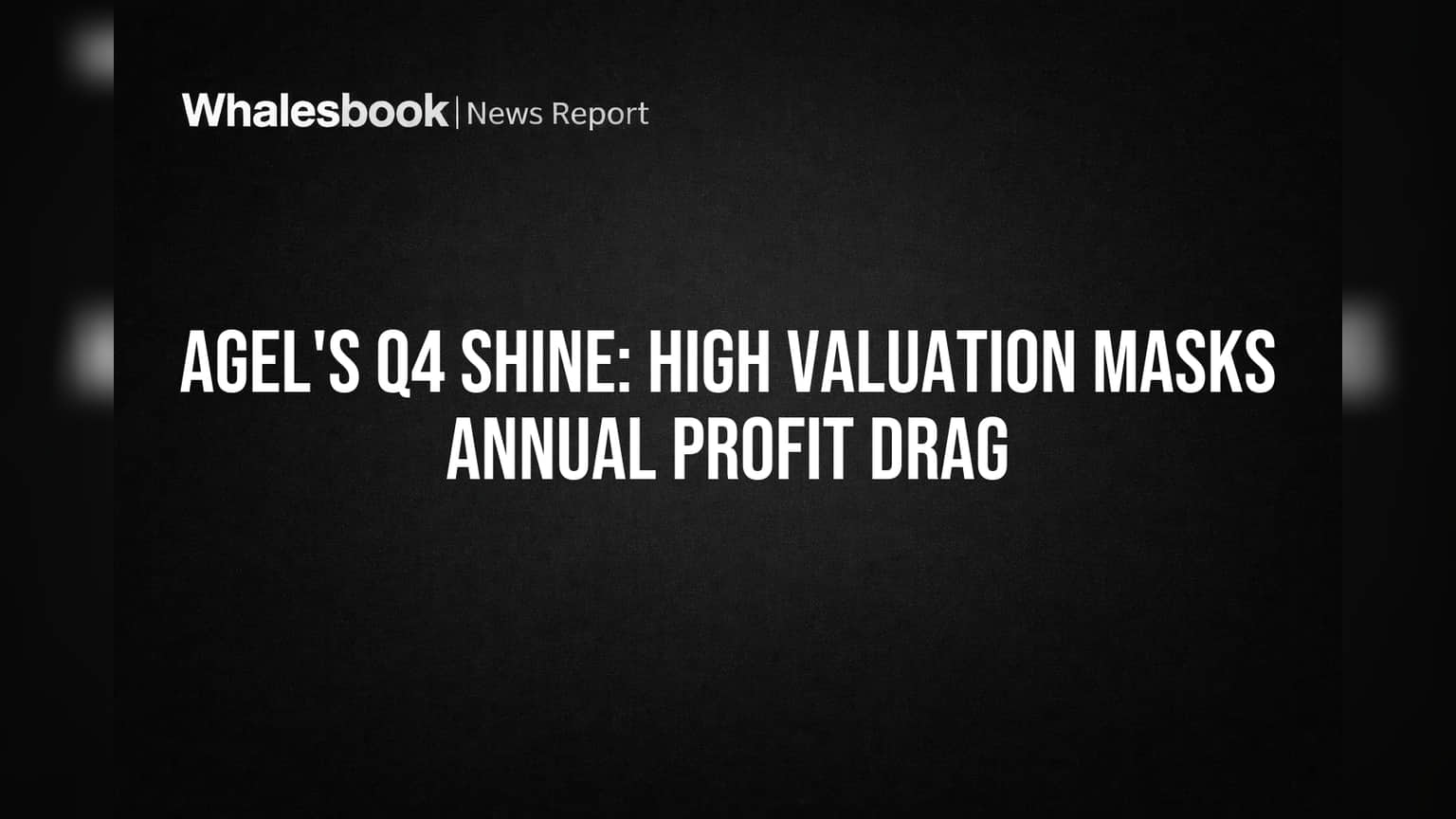 Whalesbook | News Report

AGEL'S Q4 SHINE: HIGH VALUATION MASKS ANNUAL PROFIT DRAG